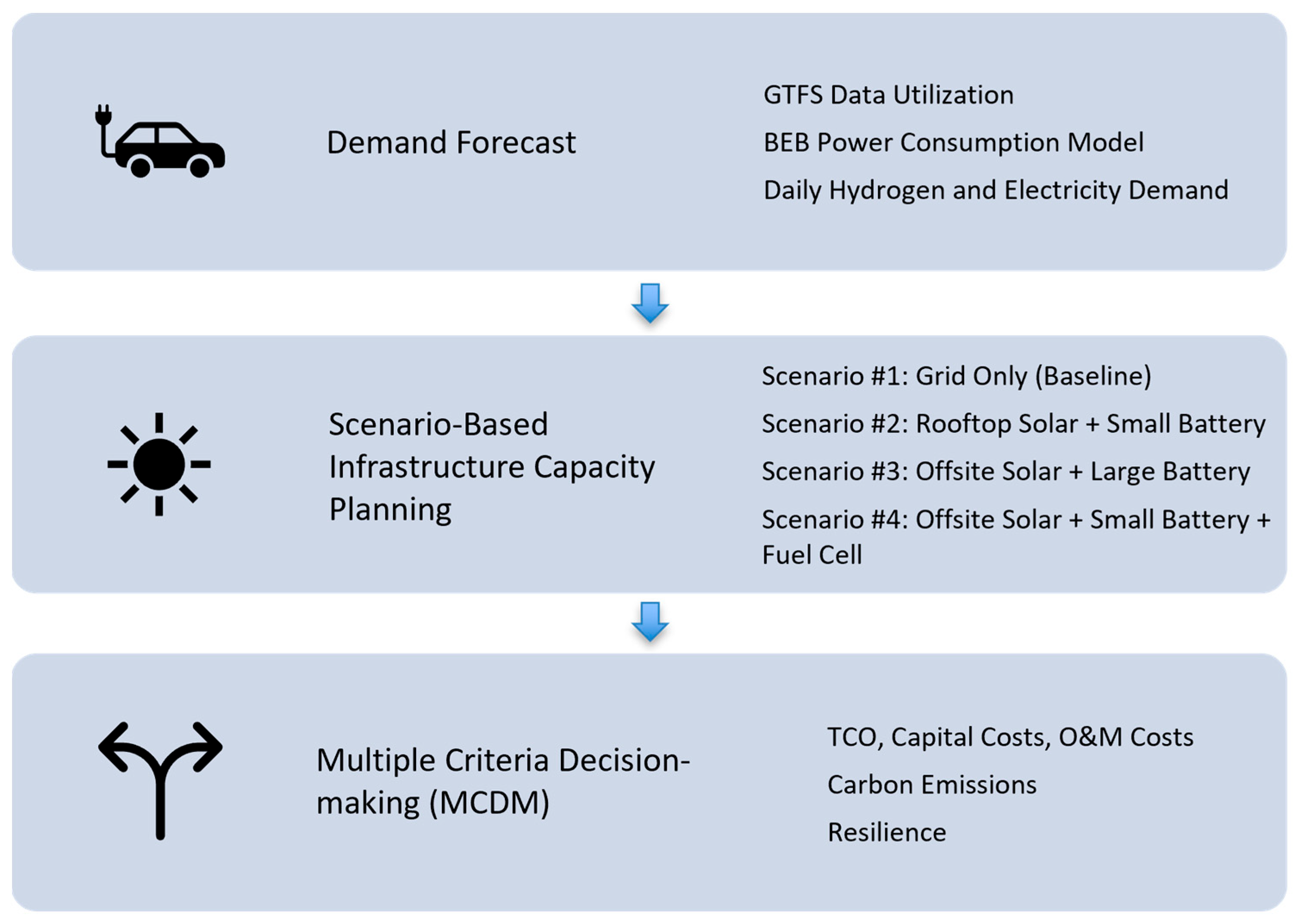 Demand Forecast

GTFS Data Utilization

BEB Power Consumption Model

Daily Hydrogen and Electricity Demand

Scenario-Based Infrastructure Capacity Planning

Scenario #1: Grid Only (Baseline)

Scenario #2: Rooftop Solar + Small Battery

Scenario #3: Offsite Solar + Large Battery

Scenario #4: Offsite Solar + Small Battery + Fuel Cell

Multiple Criteria Decision-making (MCDM)

TCO, Capital Costs, O&M Costs

Carbon Emissions

Resilience